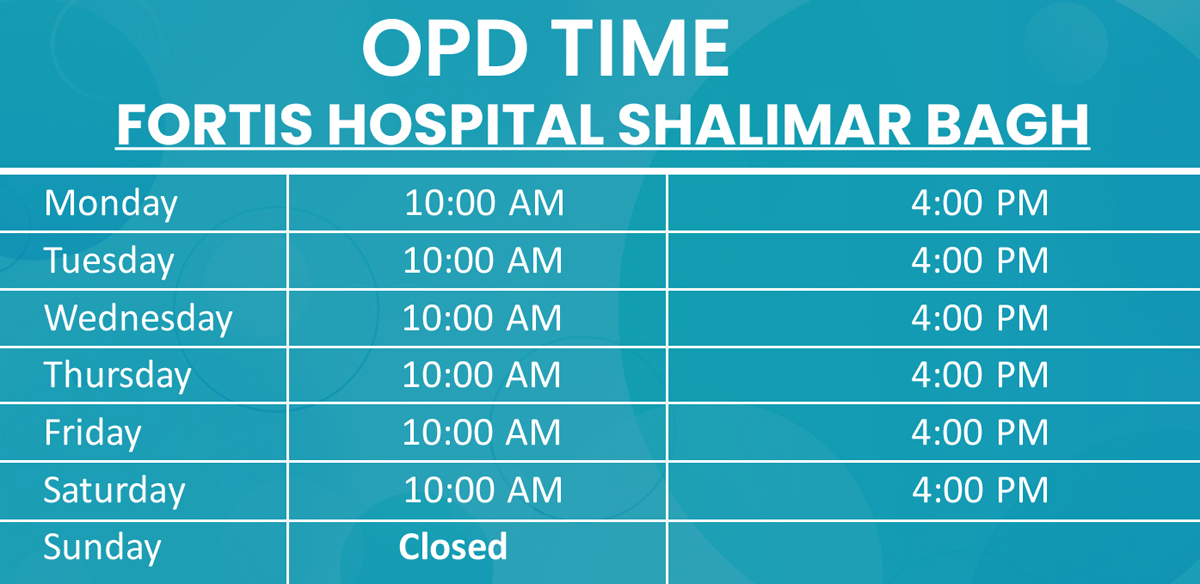 OPD TIME

FORTIS HOSPITAL SHALIMAR BAGH

| | | |
|---|---|---|
| Monday | 10:00 AM | 4:00 PM |
| Tuesday | 10:00 AM | 4:00 PM |
| Wednesday | 10:00 AM | 4:00 PM |
| Thursday | 10:00 AM | 4:00 PM |
| Friday | 10:00 AM | 4:00 PM |
| Saturday | 10:00 AM | 4:00 PM |
| Sunday | **Closed** | |